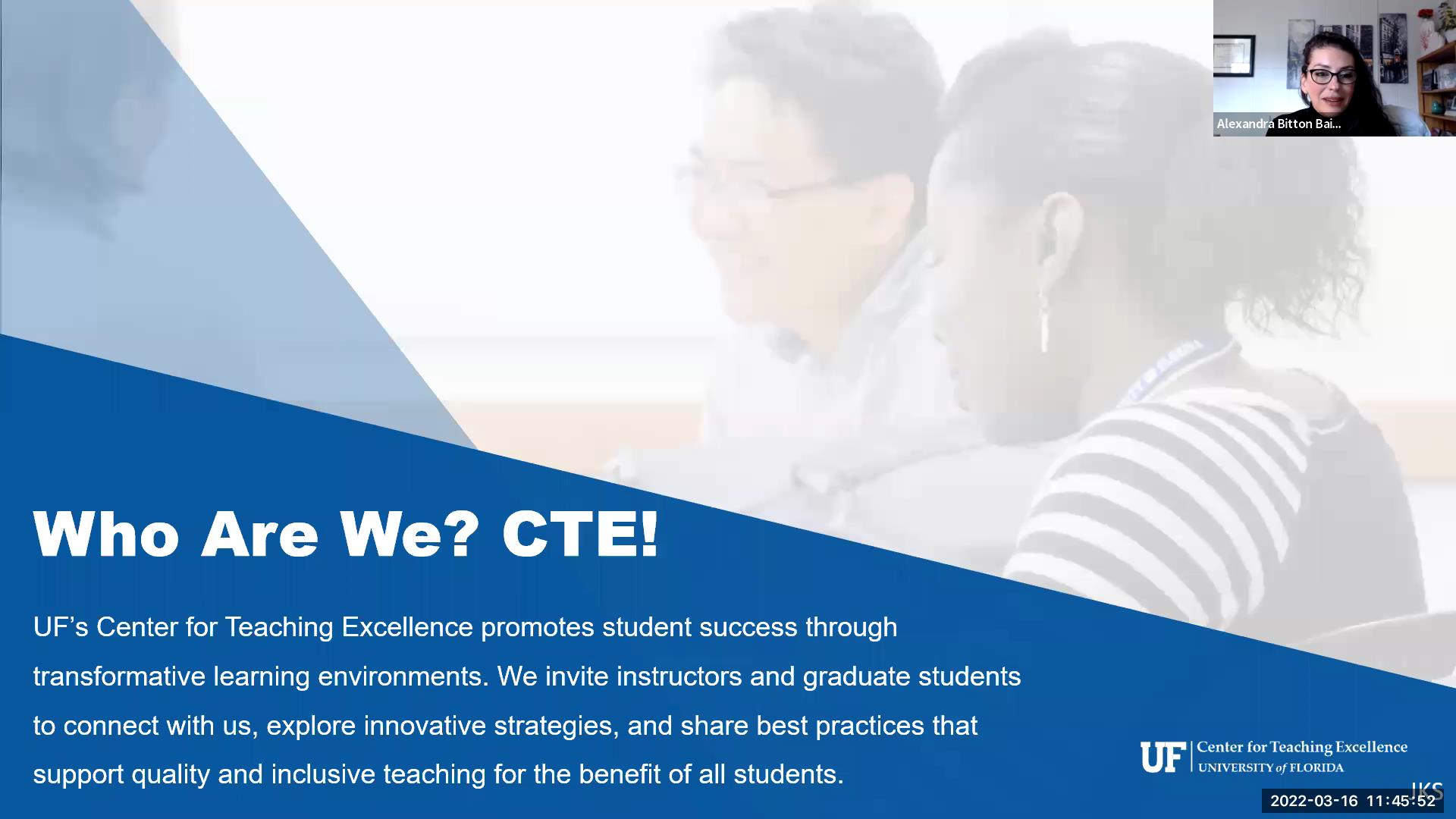 Alexandra Bitton Bai...

Who Are We? CTE!

UF's Center for Teaching Excellence promotes student success through transformative learning environments. We invite instructors and graduate students to connect with us, explore innovative strategies, and share best practices that support quality and inclusive teaching for the benefit of all students.

UF Center for Teaching Excellence
UNIVERSITY of FLORIDA

JKS
2022-03-16 11:45:52